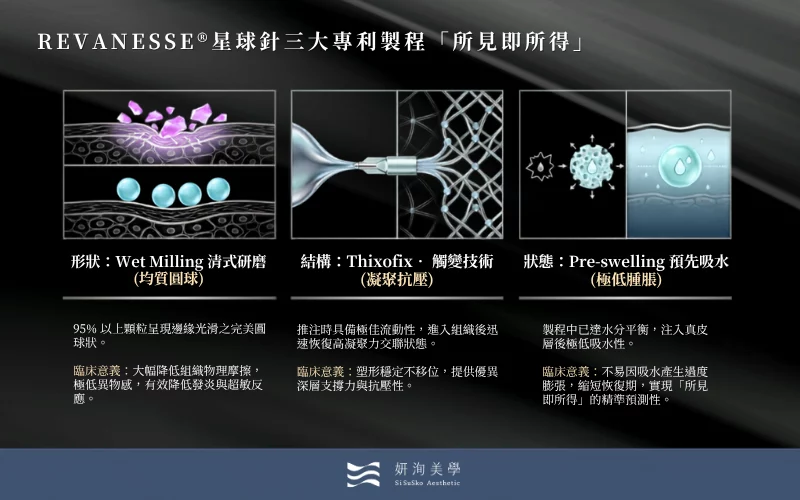 REVANESSE®星球針三大專利製程「所見即所得」

形狀：Wet Milling 清式研磨
(均質圓球)

95% 以上顆粒呈現邊緣光滑之完美圓球狀。

臨床意義：大幅降低組織物理摩擦，極低異物感，有效降低發炎與超敏反應。

結構：Thixofix · 觸變技術
(凝聚抗壓)

推注時具備極佳流動性，進入組織後迅速恢復高凝聚力交聯狀態。

臨床意義：塑形穩定不移位，提供優異深層支撐力與抗壓性。

狀態：Pre-swelling 預先吸水
(極低腫脹)

製程中已達水分平衡，注入真皮層後極低吸水性。

臨床意義：不易因吸水產生過度膨脹，縮短恢復期，實現「所見即所得」的精準預測性。

妍洵美學
SiSuSko Aesthetic